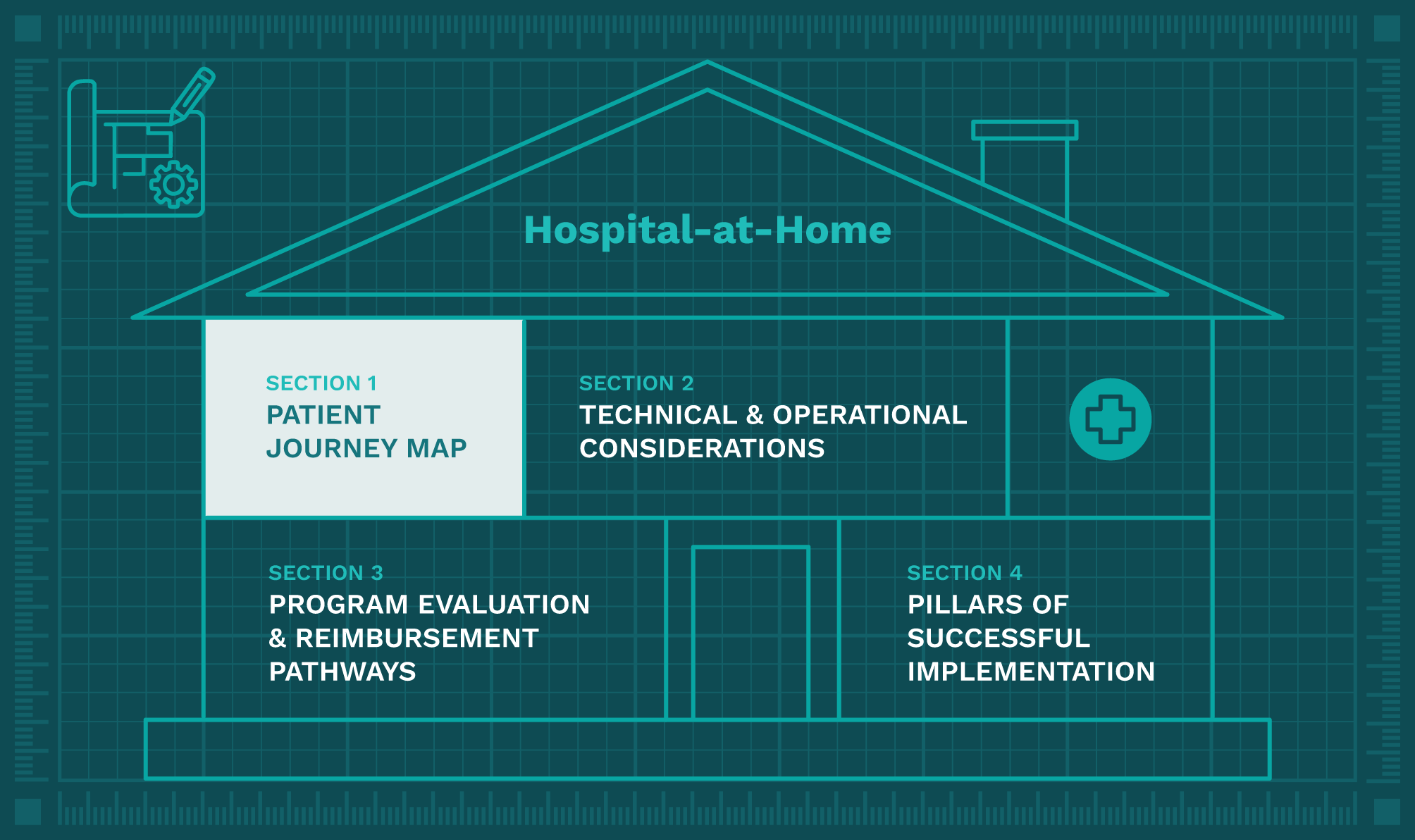 Hospital-at-Home

SECTION 1
PATIENT JOURNEY MAP

SECTION 2
TECHNICAL & OPERATIONAL CONSIDERATIONS

SECTION 3
PROGRAM EVALUATION & REIMBURSEMENT PATHWAYS

SECTION 4
PILLARS OF SUCCESSFUL IMPLEMENTATION